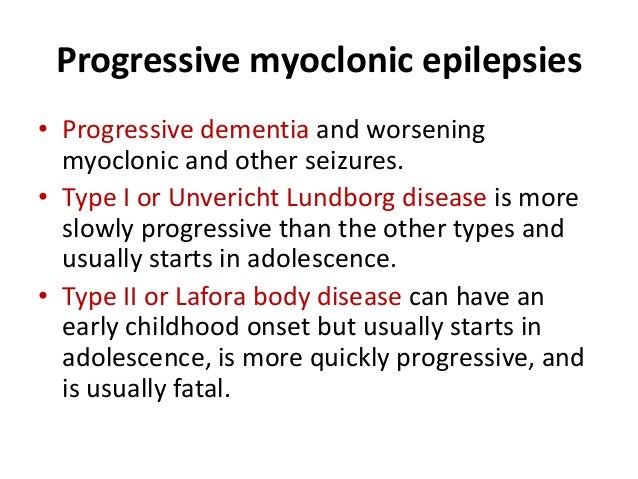 Progressive myoclonic epilepsies

• Progressive dementia and worsening myoclonic and other seizures.
• Type I or Unvericht Lundborg disease is more slowly progressive than the other types and usually starts in adolescence.
• Type II or Lafora body disease can have an early childhood onset but usually starts in adolescence, is more quickly progressive, and is usually fatal.